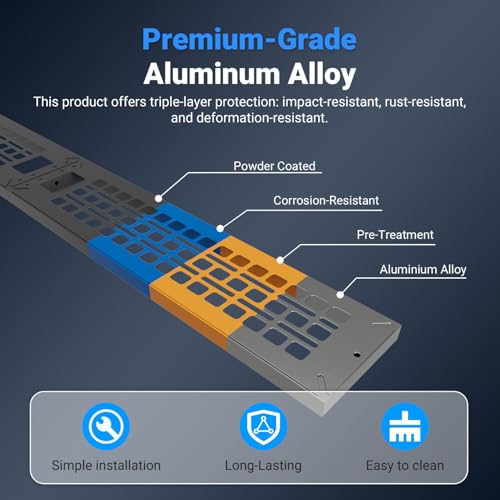 Premium-Grade
Aluminum Alloy

This product offers triple-layer protection: impact-resistant, rust-resistant, and deformation-resistant.

Powder Coated

Corrosion-Resistant

Pre-Treatment

Aluminium Alloy

Simple installation

Long-Lasting

Easy to clean